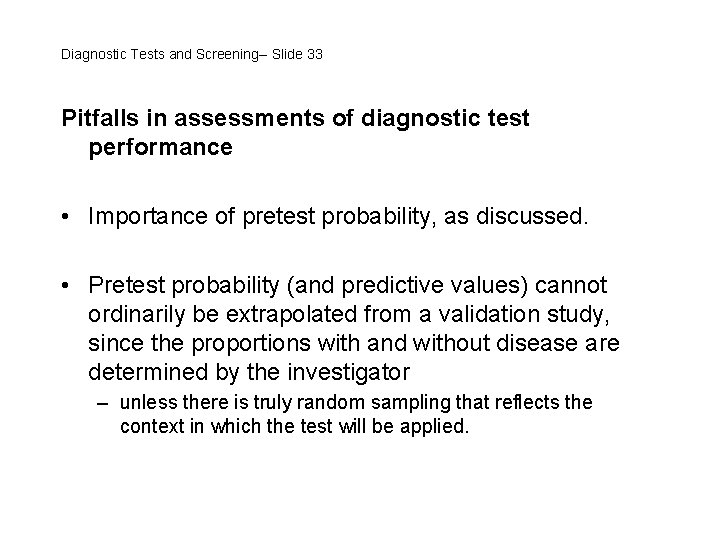 Diagnostic Tests and Screening– Slide 33

Pitfalls in assessments of diagnostic test performance

• Importance of pretest probability, as discussed.

• Pretest probability (and predictive values) cannot ordinarily be extrapolated from a validation study, since the proportions with and without disease are determined by the investigator

– unless there is truly random sampling that reflects the context in which the test will be applied.